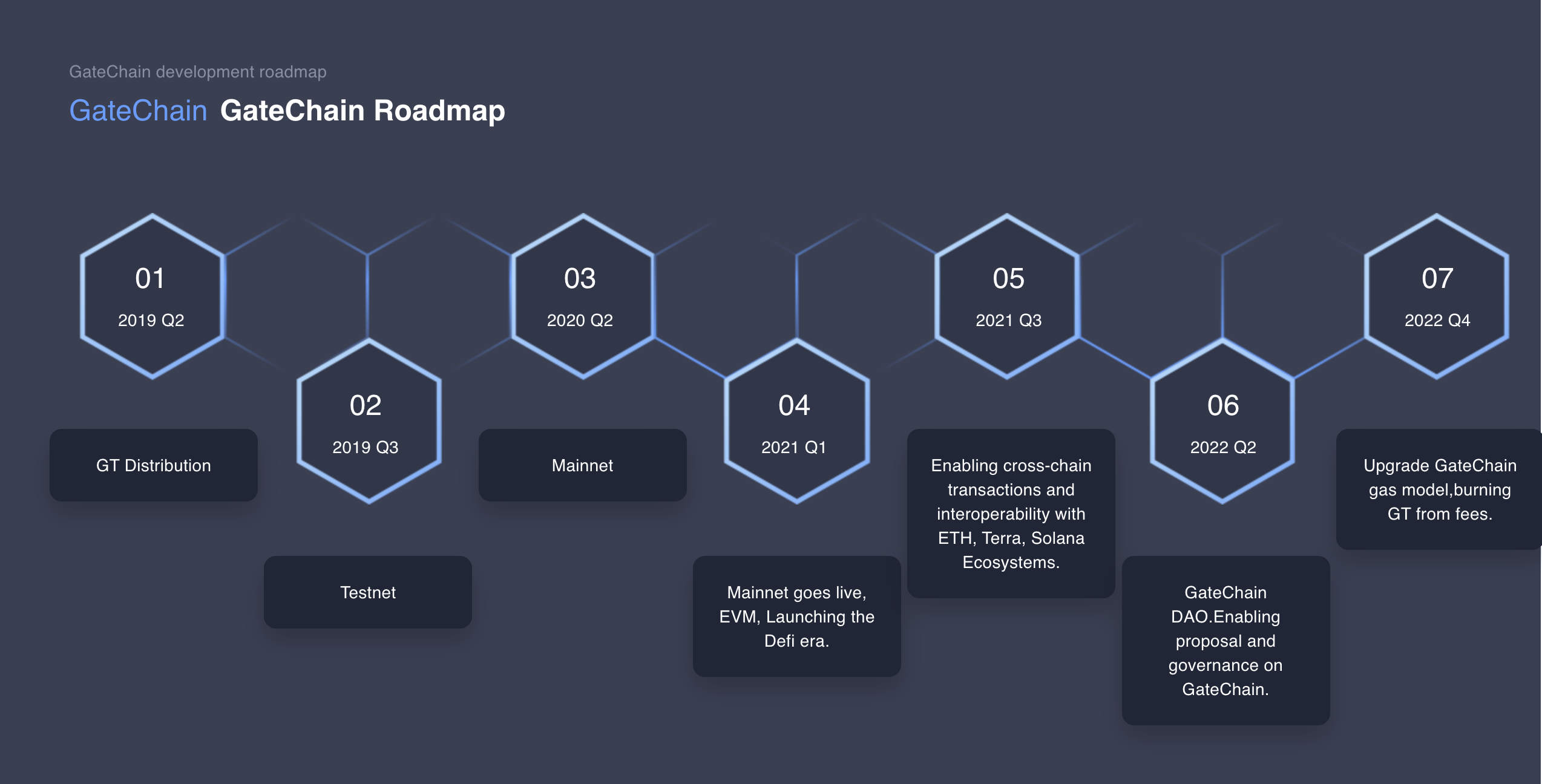 GateChain development roadmap

GateChain GateChain Roadmap

01
2019 Q2

GT Distribution

02
2019 Q3

Testnet

03
2020 Q2

Mainnet

04
2021 Q1

Mainnet goes live, EVM, Launching the Defi era.

05
2021 Q3

Enabling cross-chain transactions and interoperability with ETH, Terra, Solana Ecosystems.

06
2022 Q2

GateChain DAO.Enabling proposal and governance on GateChain.

07
2022 Q4

Upgrade GateChain gas model,burning GT from fees.